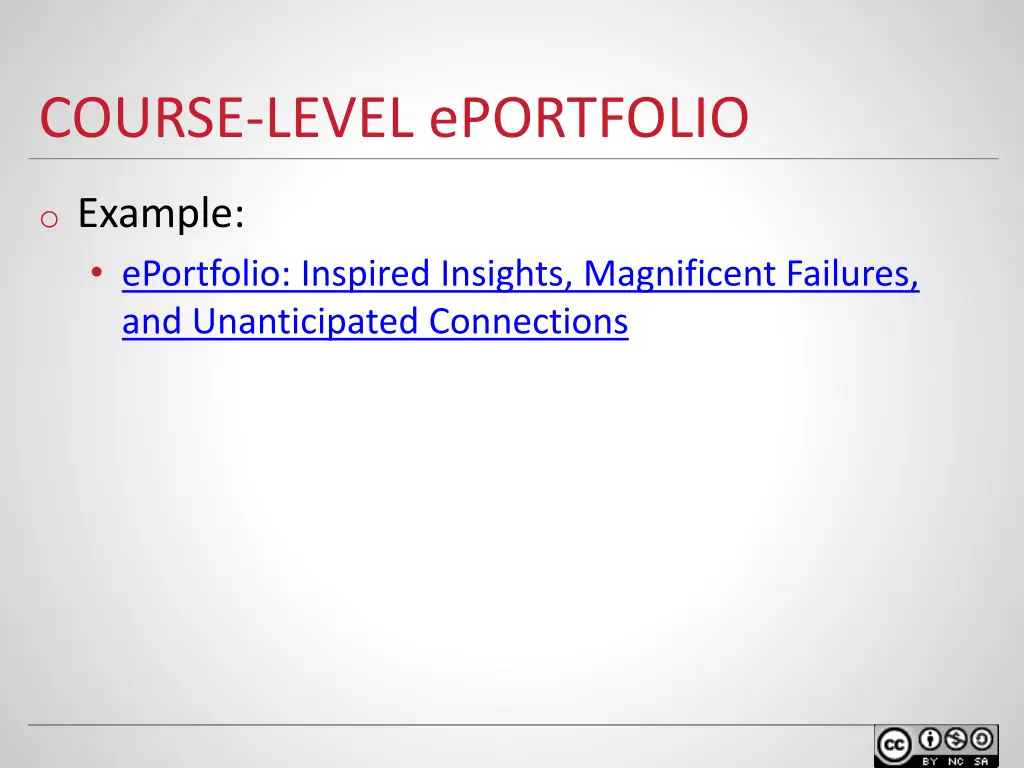 COURSE-LEVEL ePORTFOLIO

o Example:

• ePortfolio: Inspired Insights, Magnificent Failures, and Unanticipated Connections

cc BY NC SA